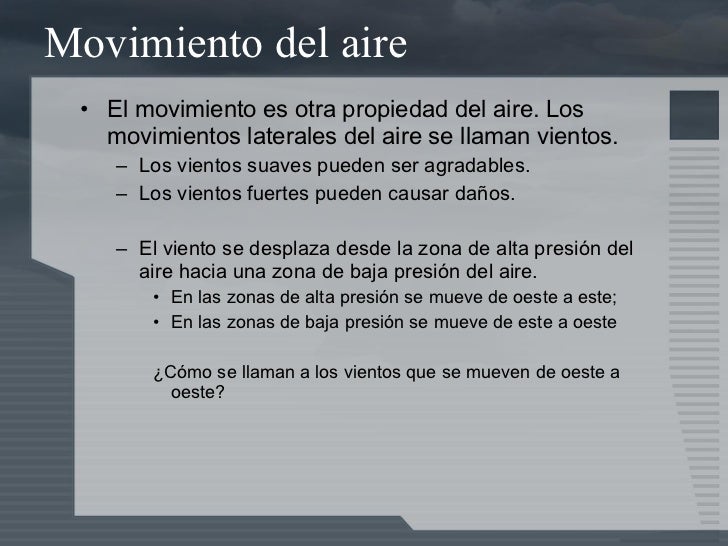 Movimiento del aire

• El movimiento es otra propiedad del aire. Los movimientos laterales del aire se llaman vientos.
– Los vientos suaves pueden ser agradables.
– Los vientos fuertes pueden causar daños.

– El viento se desplaza desde la zona de alta presión del aire hacia una zona de baja presión del aire.
• En las zonas de alta presión se mueve de oeste a este;
• En las zonas de baja presión se mueve de este a oeste

¿Cómo se llaman a los vientos que se mueven de oeste a oeste?